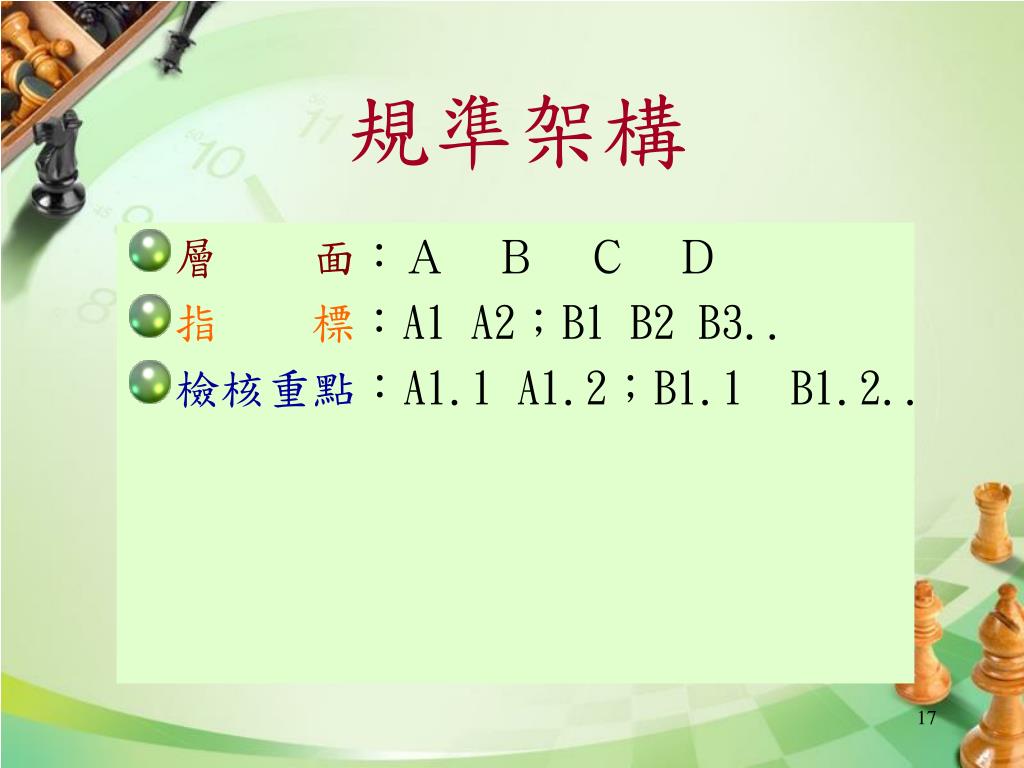 規準架構

層　　面：A　B　C　D

指　　標：A1 A2；B1 B2 B3..

檢核重點：A1.1 A1.2；B1.1　B1.2..

17